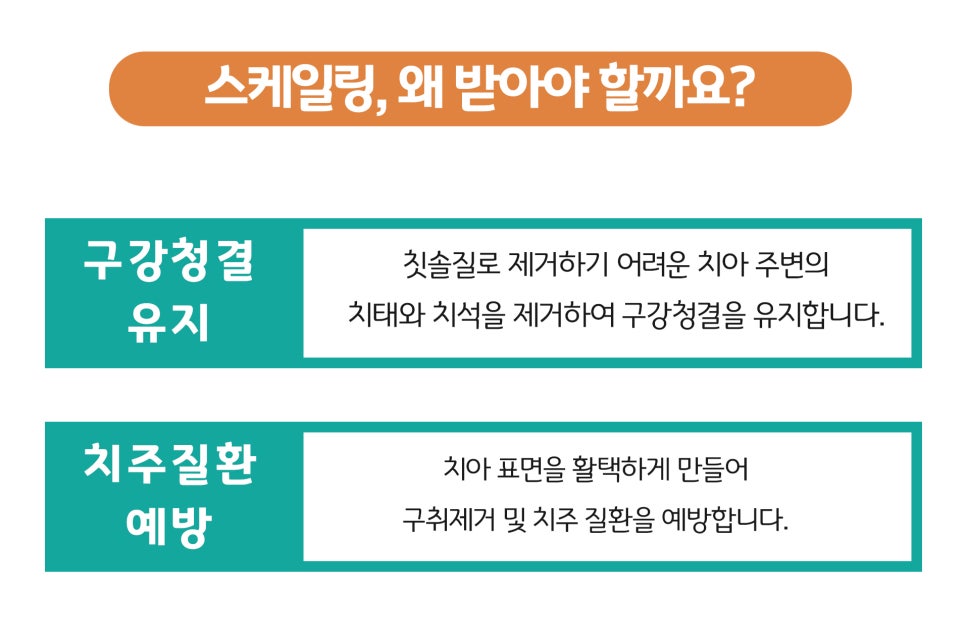 스케일링, 왜 받아야 할까요?

구강청결 유지

칫솔질로 제거하기 어려운 치아 주변의 치태와 치석을 제거하여 구강청결을 유지합니다.

치주질환 예방

치아 표면을 활택하게 만들어 구취제거 및 치주 질환을 예방합니다.